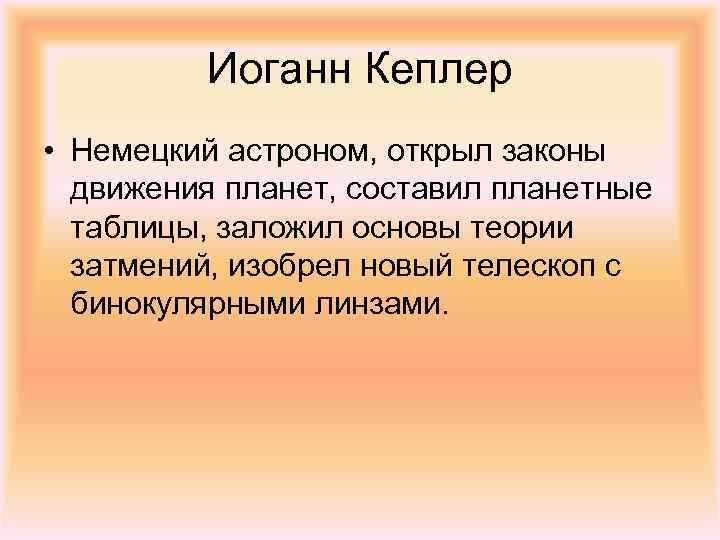 Иоганн Кеплер

• Немецкий астроном, открыл законы движения планет, составил планетные таблицы, заложил основы теории затмений, изобрел новый телескоп с бинокулярными линзами.